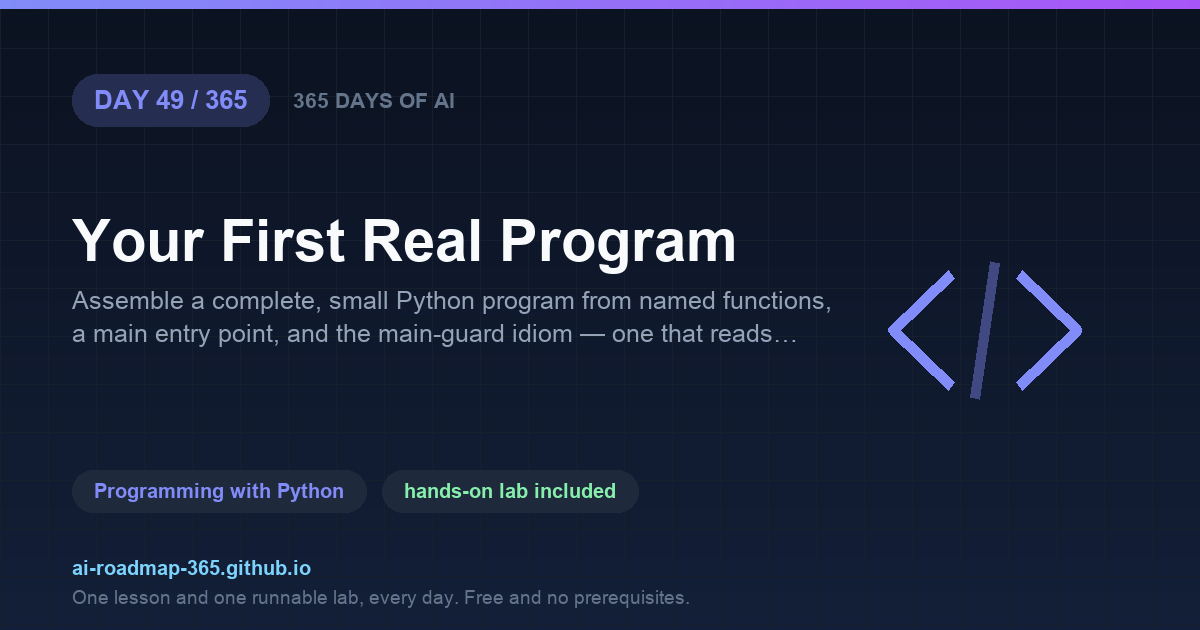 DAY 49 / 365

365 DAYS OF AI

Your First Real Program

Assemble a complete, small Python program from named functions, a main entry point, and the main-guard idiom — one that reads…

Programming with Python

hands-on lab included

ai-roadmap-365.github.io

One lesson and one runnable lab, every day. Free and no prerequisites.